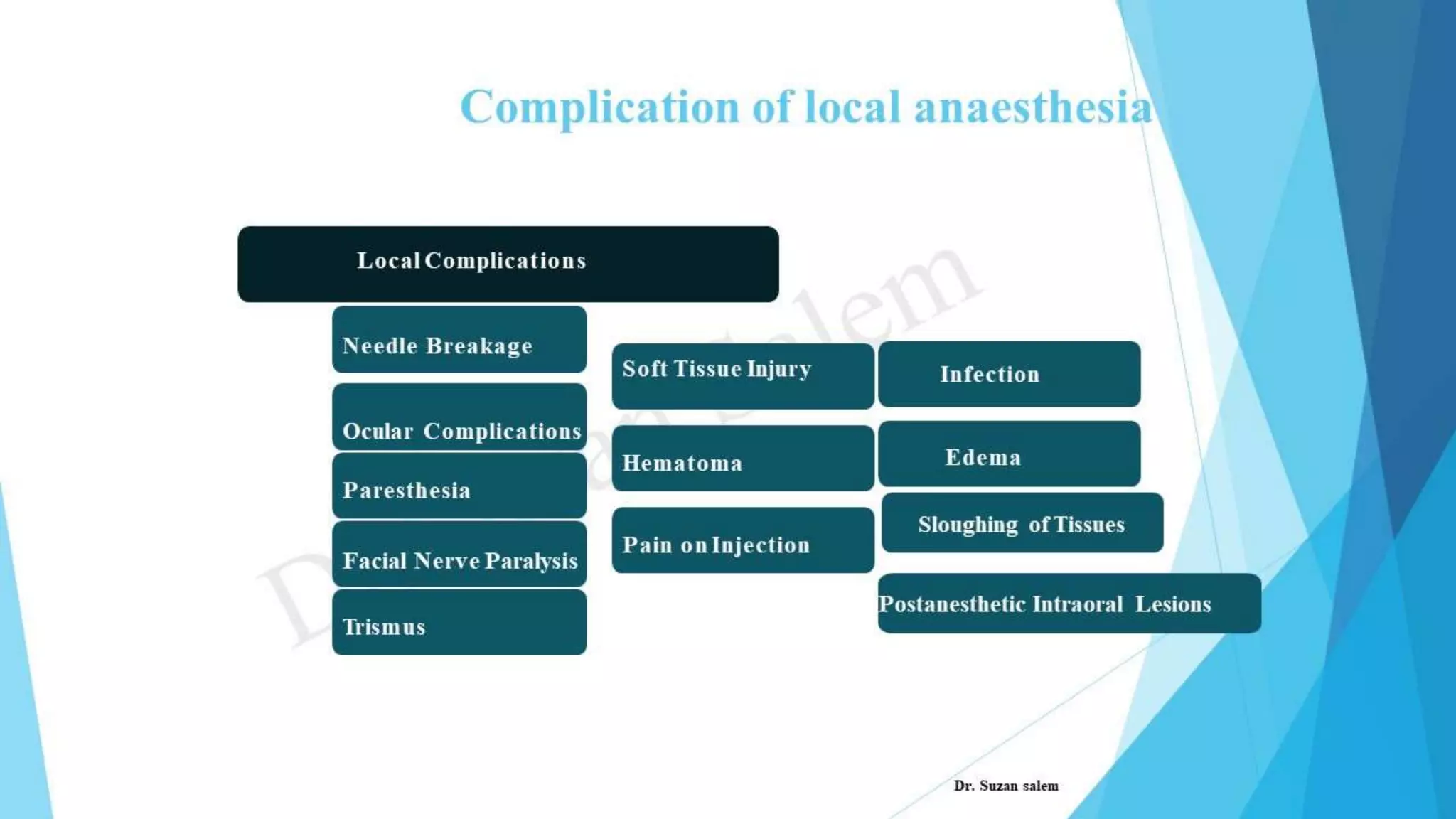 Complication of local anaesthesia

Local Complications

Needle Breakage

Ocular Complications

Paresthesia

Facial Nerve Paralysis

Trismus

Soft Tissue Injury

Hematoma

Pain on Injection

Infection

Edema

Sloughing of Tissues

Postanesthetic Intraoral Lesions

Dr. Suzan Salem

Dr. Suzan salem